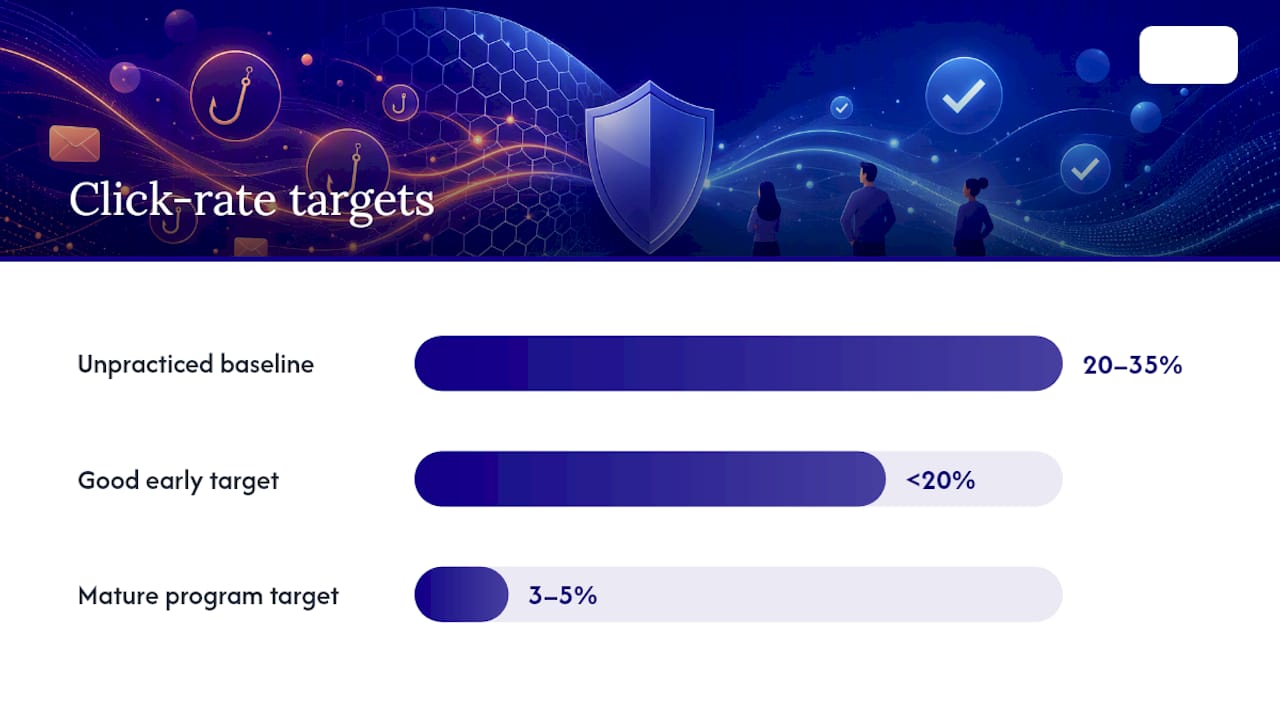 Click-rate targets

Unpracticed baseline 20–35%

Good early target <20%

Mature program target 3–5%